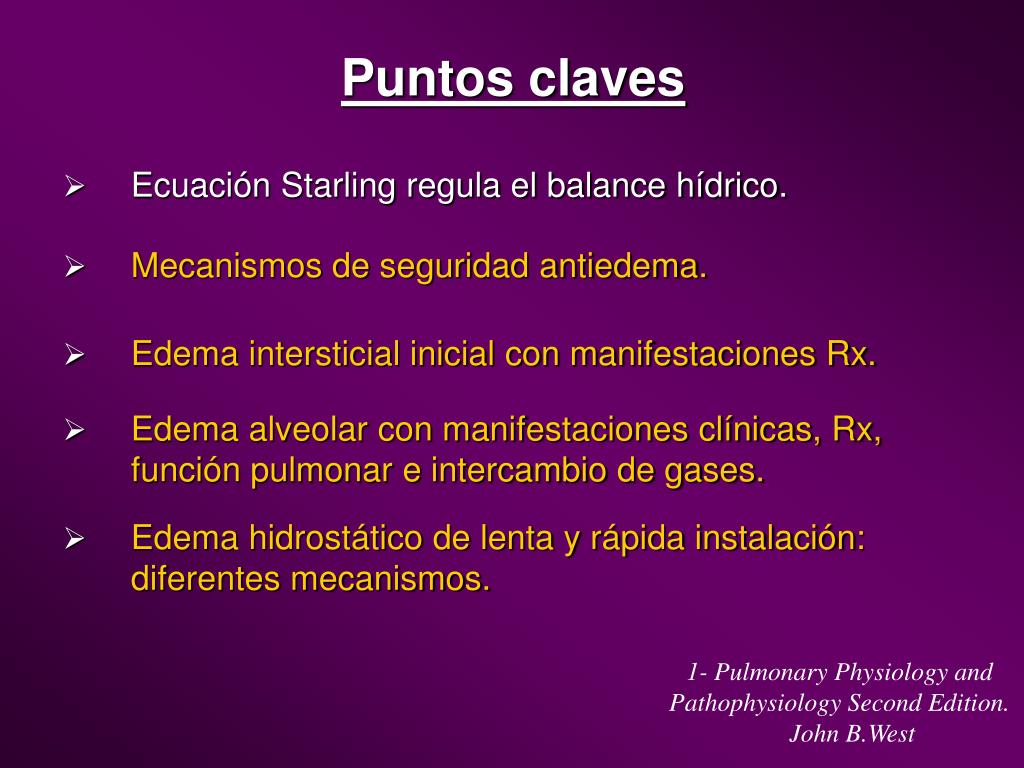 Puntos claves

➢ Ecuación Starling regula el balance hídrico.

➢ Mecanismos de seguridad antiedema.

➢ Edema intersticial inicial con manifestaciones Rx.

➢ Edema alveolar con manifestaciones clínicas, Rx, función pulmonar e intercambio de gases.

➢ Edema hidrostático de lenta y rápida instalación: diferentes mecanismos.

1- Pulmonary Physiology and Pathophysiology Second Edition. John B.West